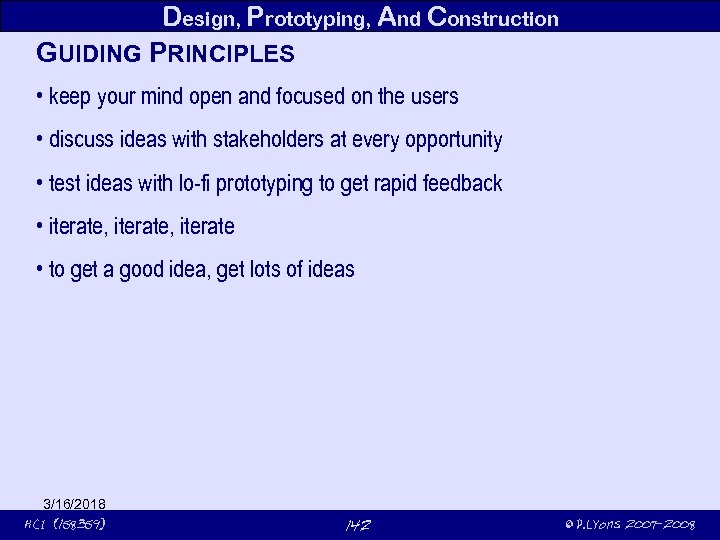 Design, Prototyping, And Construction

GUIDING PRINCIPLES

• keep your mind open and focused on the users

• discuss ideas with stakeholders at every opportunity

• test ideas with lo-fi prototyping to get rapid feedback

• iterate, iterate, iterate

• to get a good idea, get lots of ideas

3/16/2018

HCI (158359)

142

© P.Lyons 2007-2008